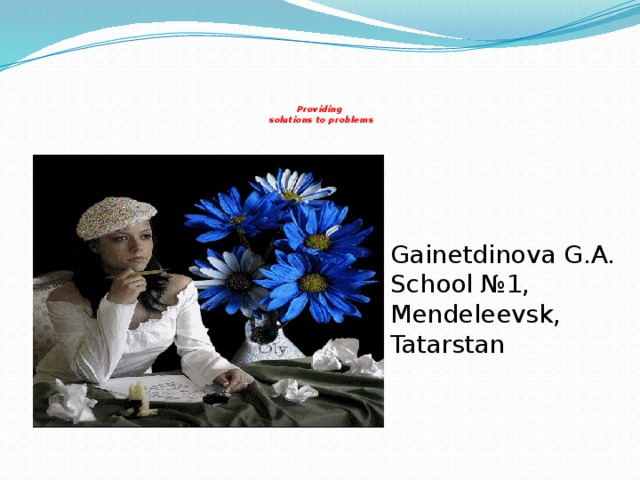 Providing
solutions to problems

Gainetdinova G.A.
School №1,
Mendeleevsk,
Tatarstan